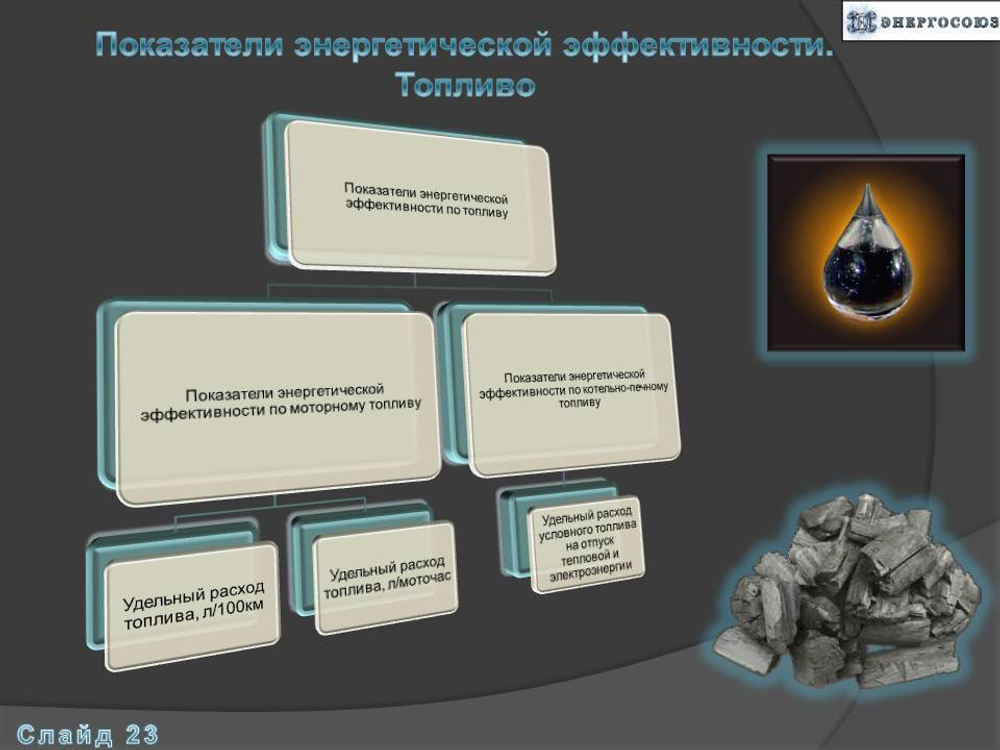 ЭНЕРГОСОЮЗ

Показатели энергетической эффективности. Топливо

Показатели энергетической эффективности по топливу

Показатели энергетической эффективности по моторному топливу

Показатели энергетической эффективности по котельно-печному топливу

Удельный расход топлива, л/100км

Удельный расход топлива, л/моточас

Удельный расход условного топлива на отпуск тепловой и электроэнергии

Слайд 23